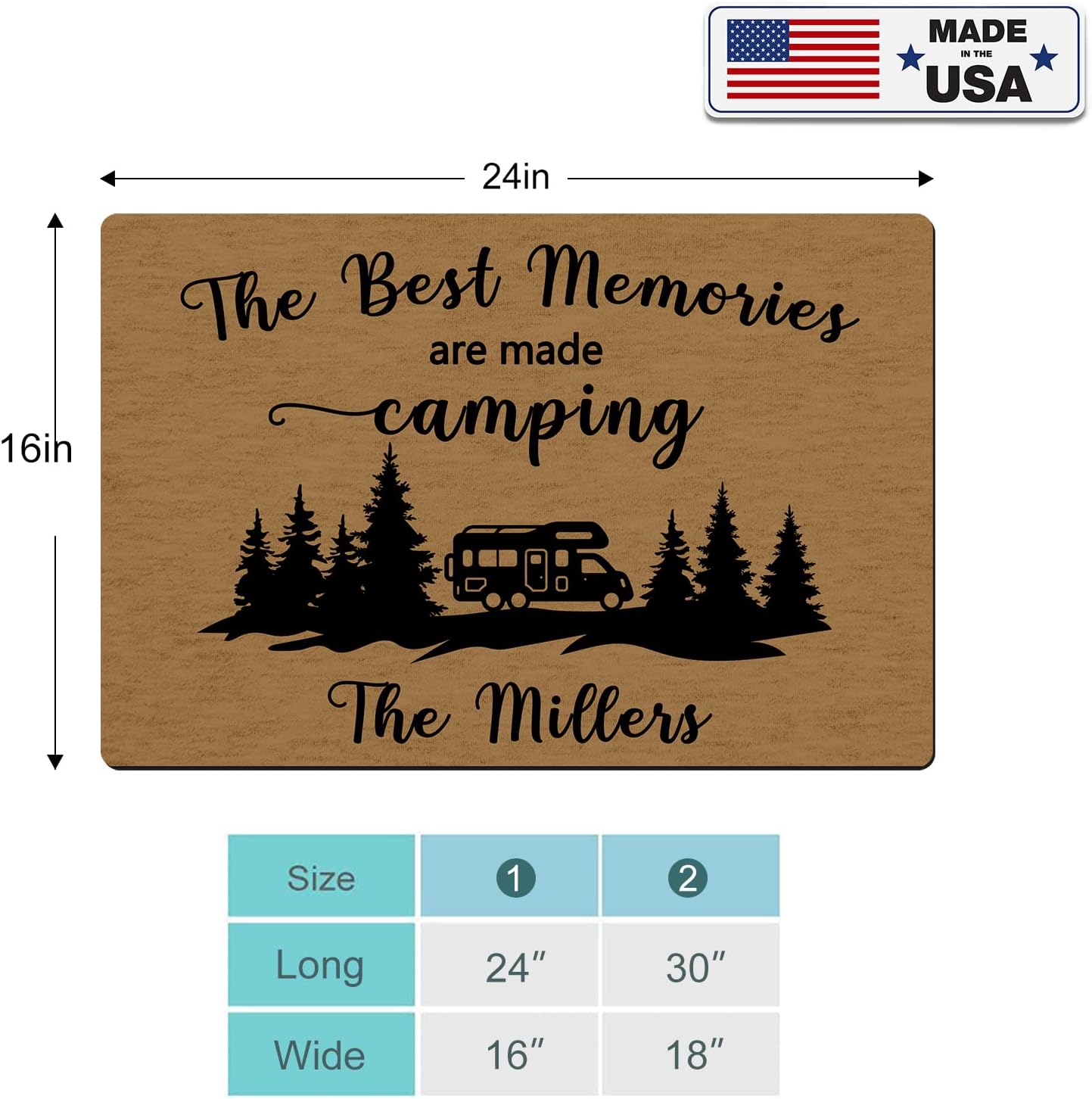 MADE IN THE USA

24in

16in

The Best Memories are made camping

The Millers

| Size | 1 | 2 |
|---|---|---|
| Long | 24″ | 30″ |
| Wide | 16″ | 18″ |